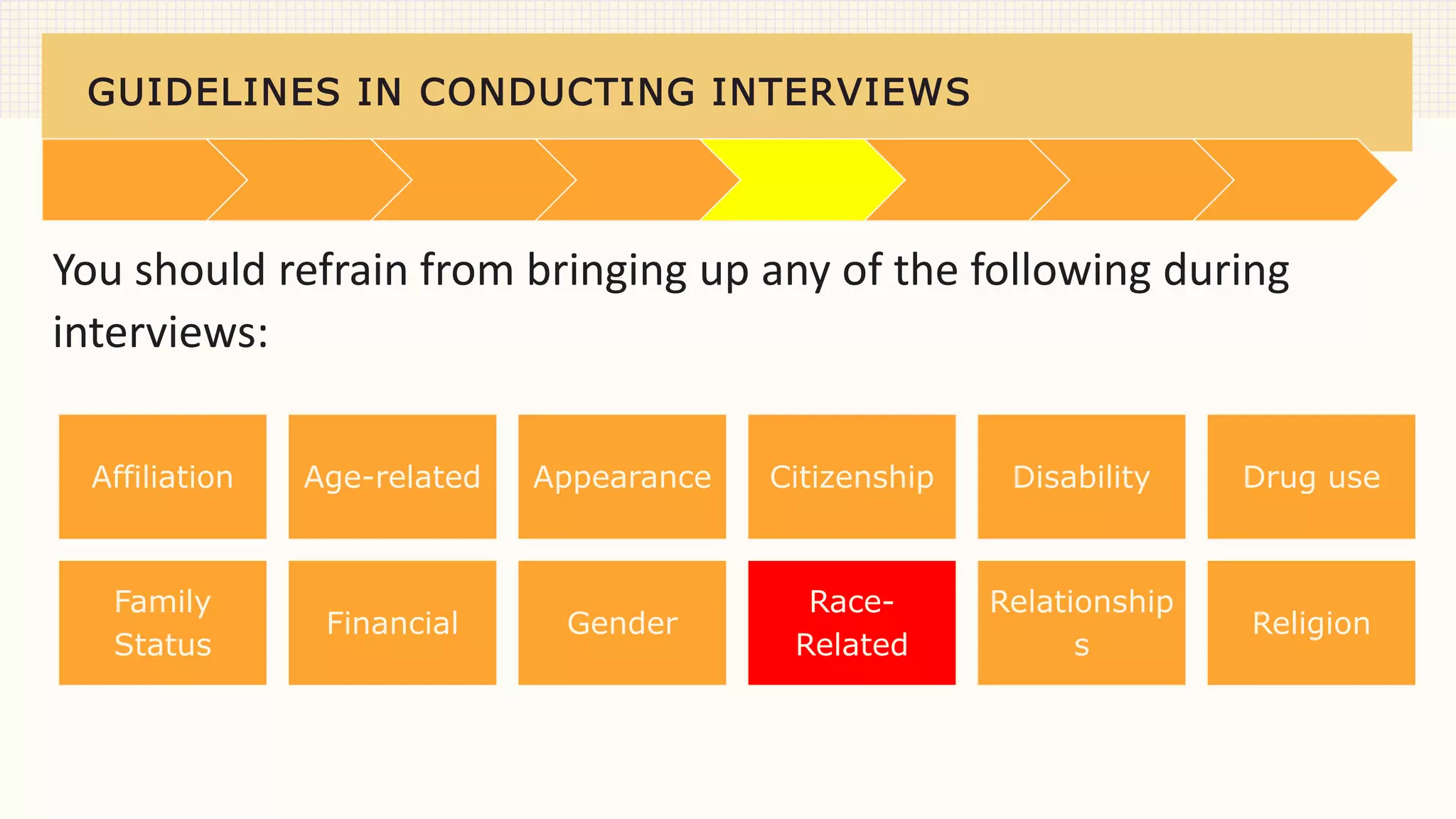 GUIDELINES IN CONDUCTING INTERVIEWS

You should refrain from bringing up any of the following during interviews:

Affiliation

Age-related

Appearance

Citizenship

Disability

Drug use

Family Status

Financial

Gender

Race-Related

Relationships

Religion